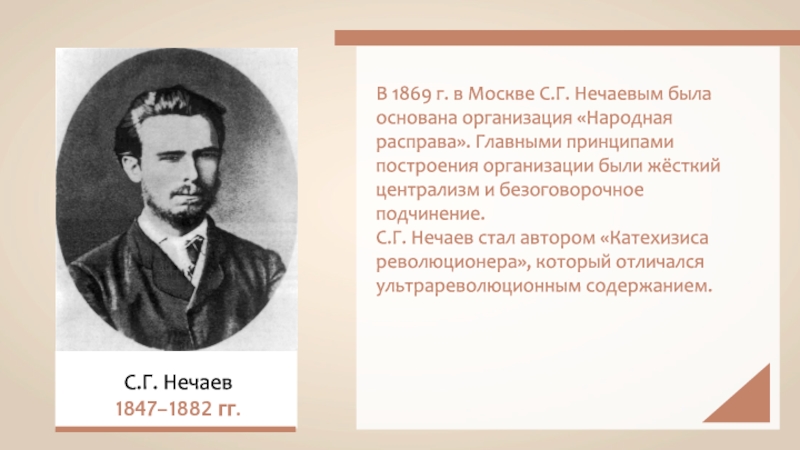 С.Г. Нечаев
1847–1882 гг.

В 1869 г. в Москве С.Г. Нечаевым была основана организация «Народная расправа». Главными принципами построения организации были жёсткий централизм и безоговорочное подчинение.
С.Г. Нечаев стал автором «Катехизиса революционера», который отличался ультрареволюционным содержанием.